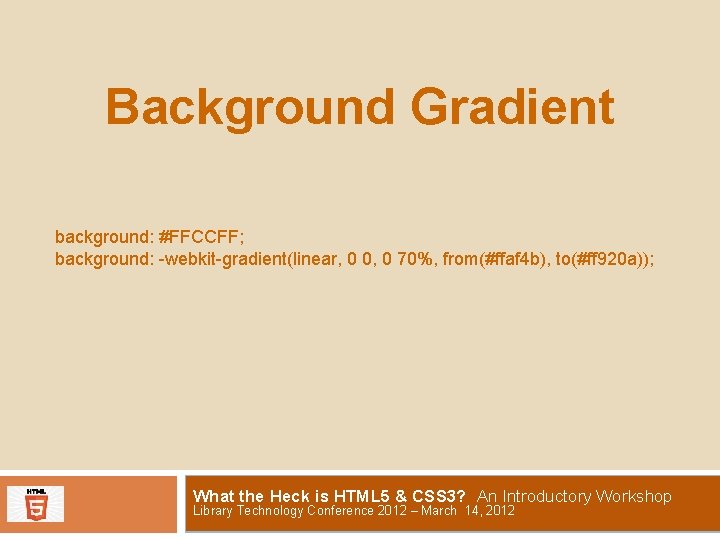 Background Gradient

background: #FFCCFF;
background: -webkit-gradient(linear, 0 0, 0 70%, from(#ffaf4b), to(#ff920a));

HTML
5

What the Heck is HTML5 & CSS3? An Introductory Workshop
Library Technology Conference 2012 – March 14, 2012